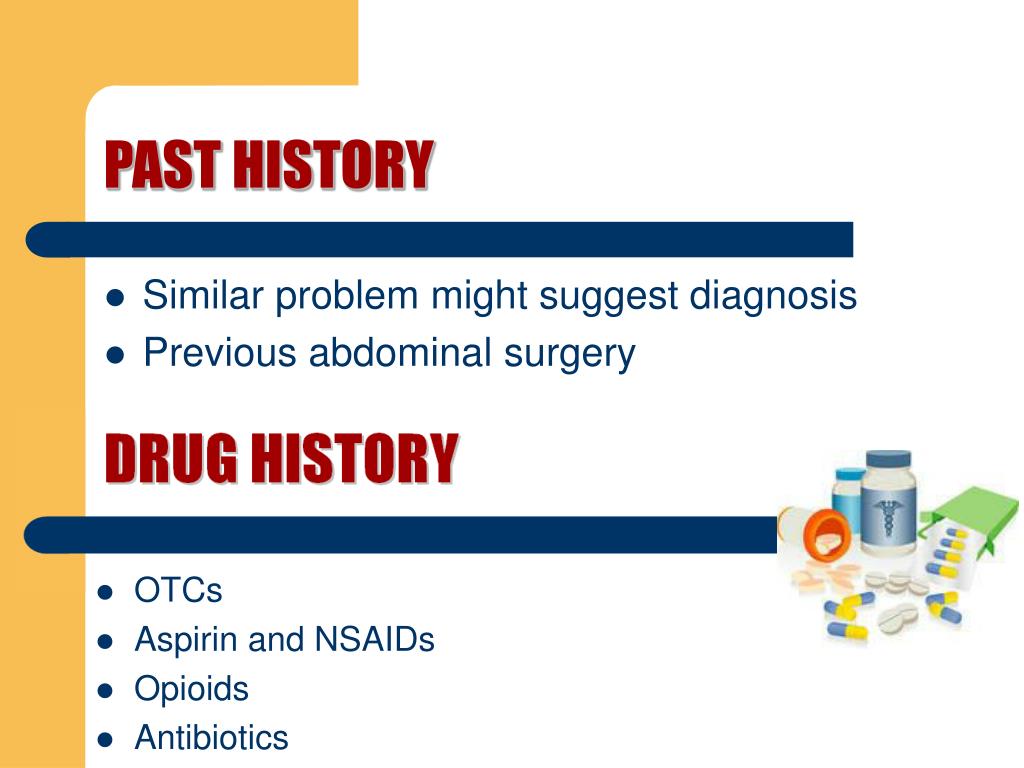 PAST HISTORY

- Similar problem might suggest diagnosis
- Previous abdominal surgery

DRUG HISTORY

- OTCs
- Aspirin and NSAIDs
- Opioids
- Antibiotics